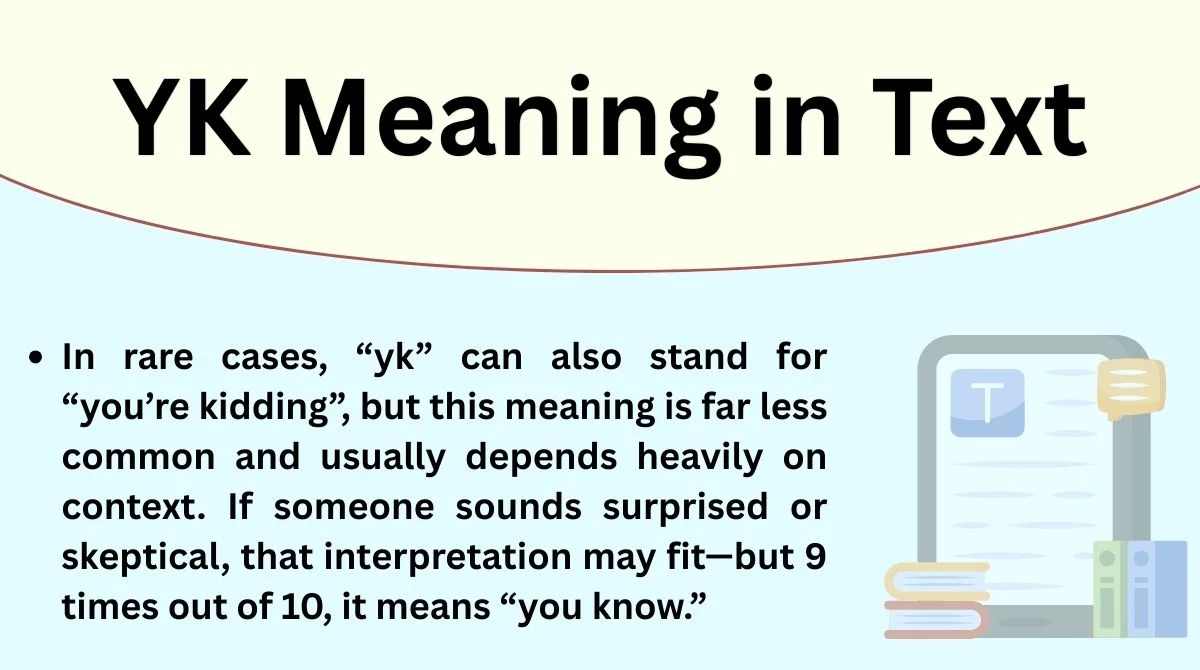 YK Meaning in Text

• In rare cases, “yk” can also stand for “you’re kidding”, but this meaning is far less common and usually depends heavily on context. If someone sounds surprised or skeptical, that interpretation may fit—but 9 times out of 10, it means “you know.”

T